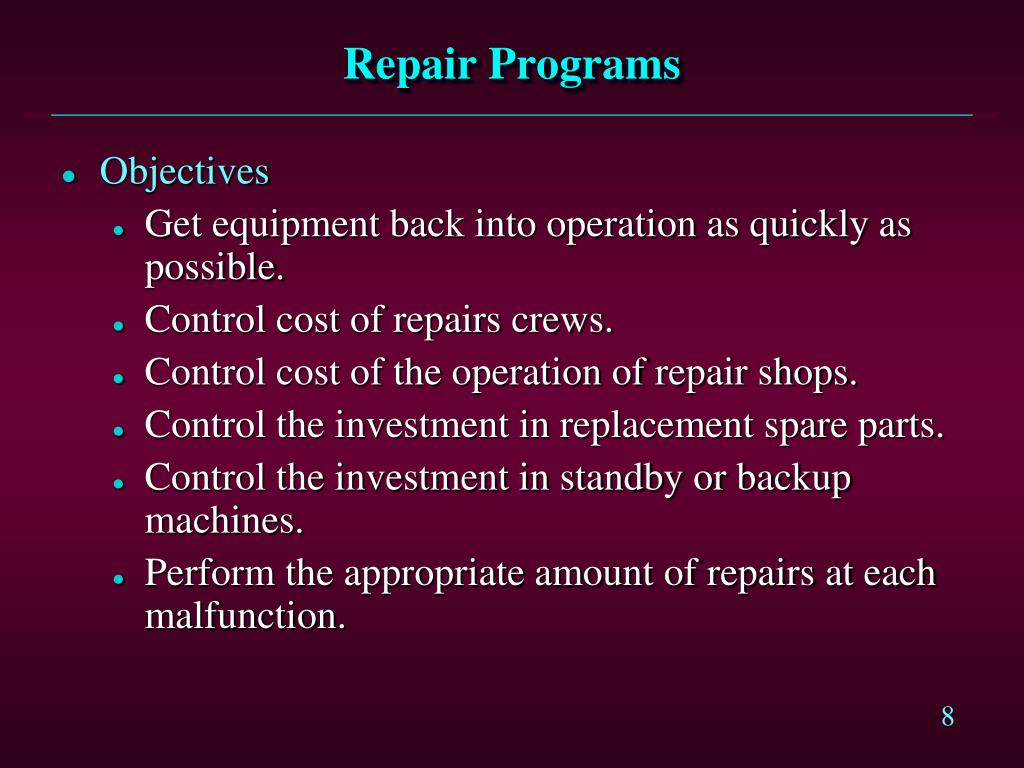 Repair Programs

- Objectives
  - Get equipment back into operation as quickly as possible.
  - Control cost of repairs crews.
  - Control cost of the operation of repair shops.
  - Control the investment in replacement spare parts.
  - Control the investment in standby or backup machines.
  - Perform the appropriate amount of repairs at each malfunction.

8